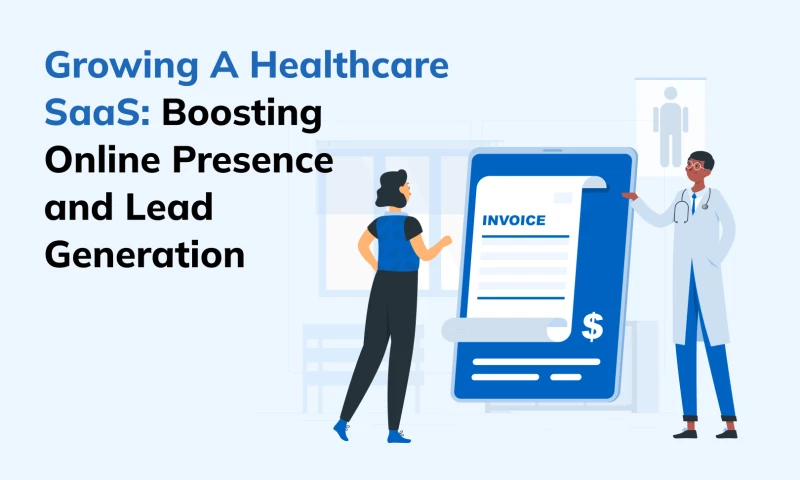 Growing A Healthcare SaaS: Boosting Online Presence and Lead Generation

INVOICE

$